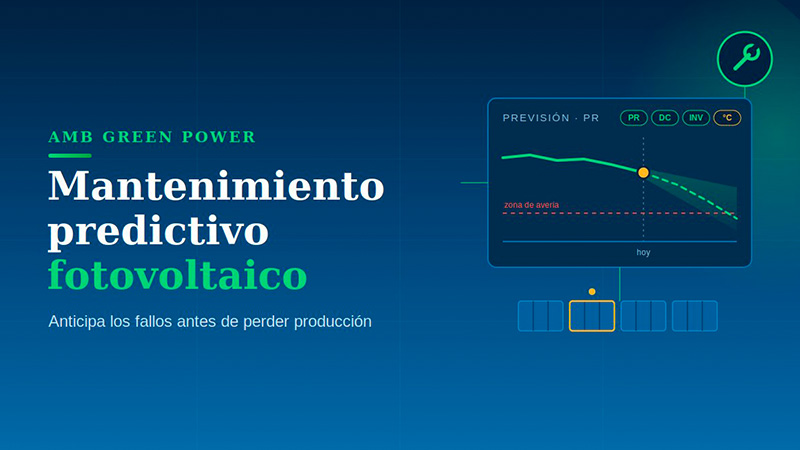 AMB GREEN POWER

Mantenimiento predictivo fotovoltaico

Anticipa los fallos antes de perder producción

PREVISIÓN · PR

PR DC INV °C

zona de avería

hoy